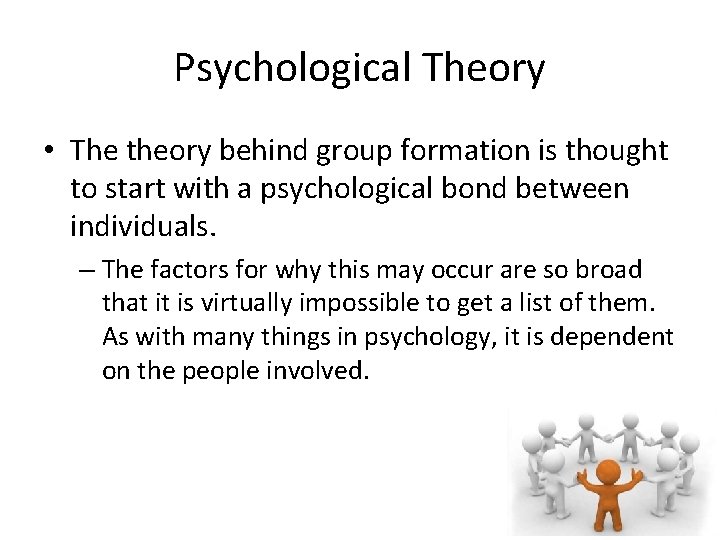 Psychological Theory

• The theory behind group formation is thought to start with a psychological bond between individuals.

– The factors for why this may occur are so broad that it is virtually impossible to get a list of them. As with many things in psychology, it is dependent on the people involved.